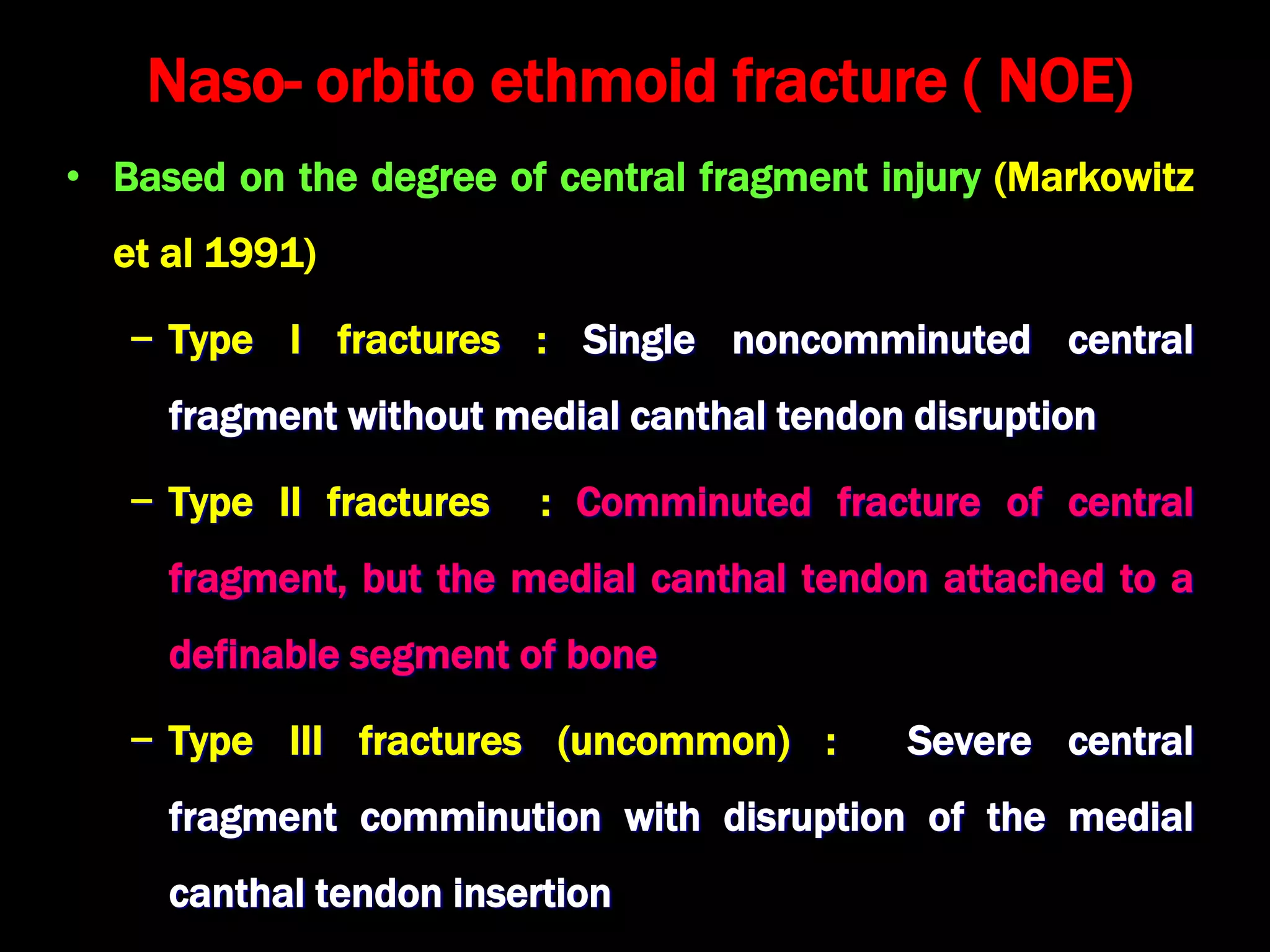 Naso- orbito ethmoid fracture ( NOE)

• Based on the degree of central fragment injury (Markowitz et al 1991)

– Type I fractures : Single noncomminuted central fragment without medial canthal tendon disruption

– Type II fractures : Comminuted fracture of central fragment, but the medial canthal tendon attached to a definable segment of bone

– Type III fractures (uncommon) : Severe central fragment comminution with disruption of the medial canthal tendon insertion